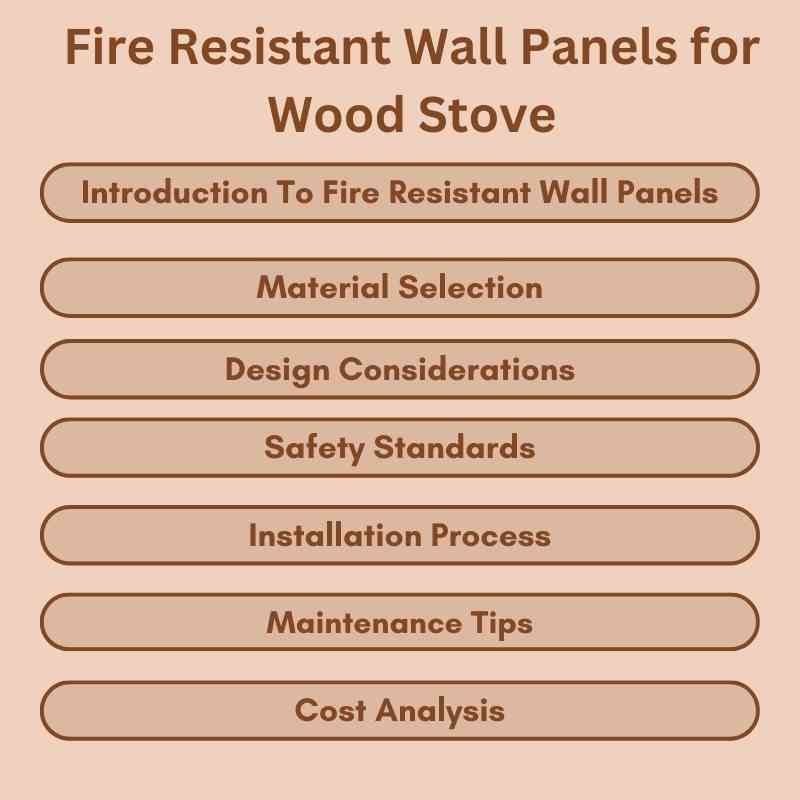 Fire Resistant Wall Panels for Wood Stove

Introduction To Fire Resistant Wall Panels

Material Selection

Design Considerations

Safety Standards

Installation Process

Maintenance Tips

Cost Analysis